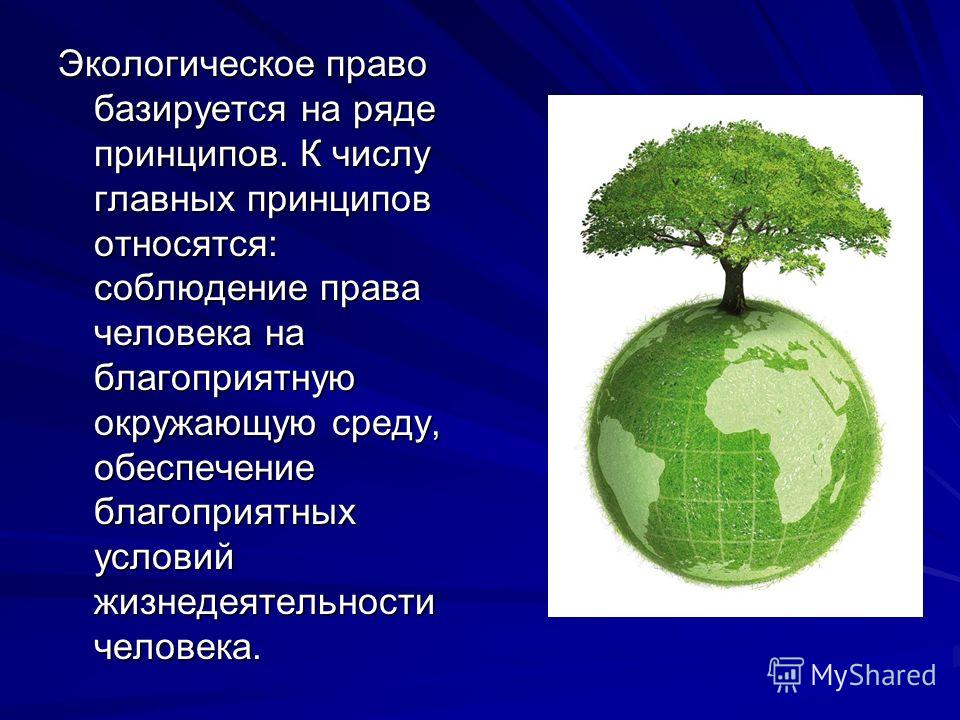 Экологическое право базируется на ряде принципов. К числу главных принципов относятся: соблюдение права человека на благоприятную окружающую среду, обеспечение благоприятных условий жизнедеятельности человека.

MyShared